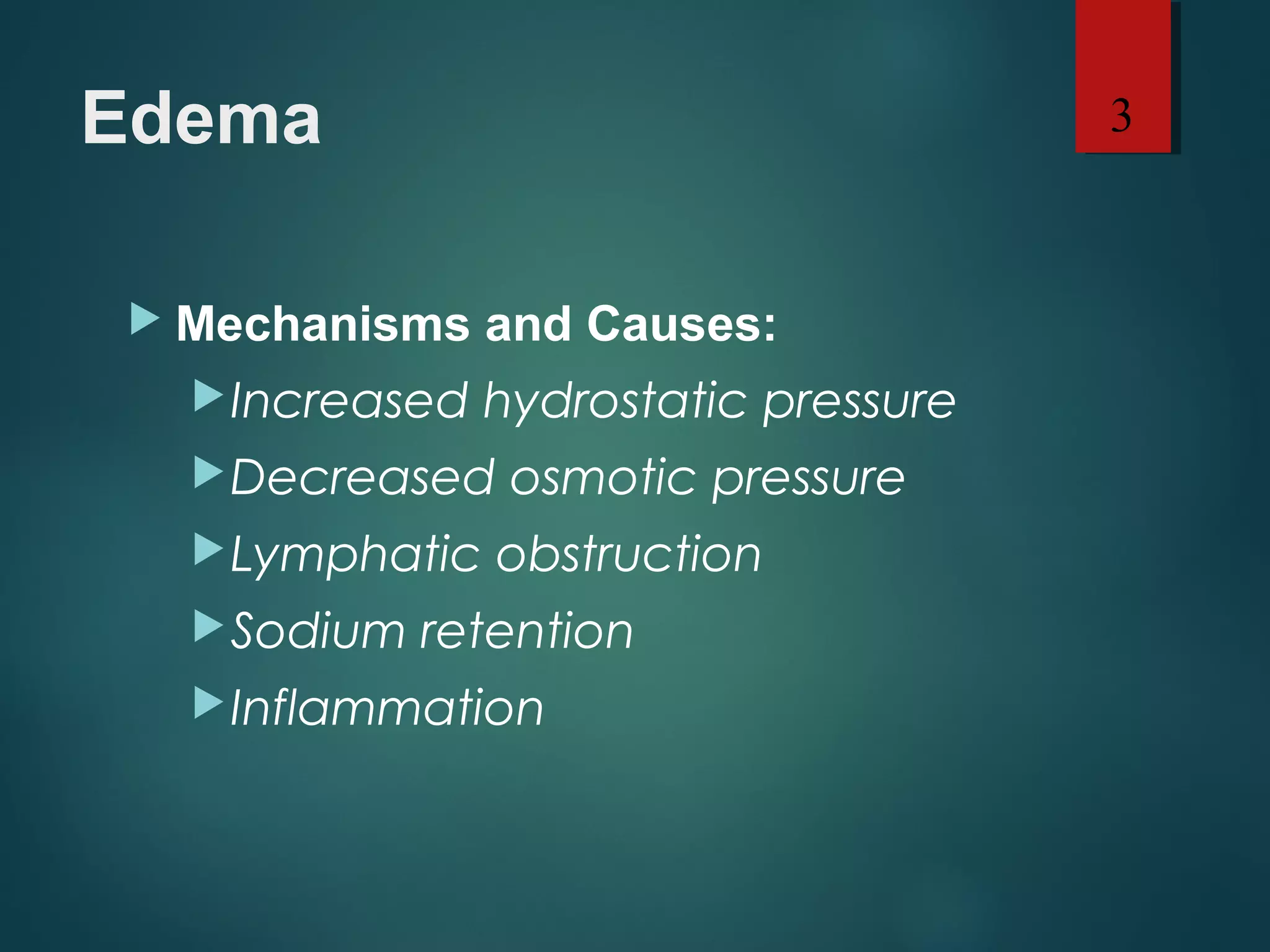 Edema

3

Mechanisms and Causes:

Increased hydrostatic pressure

Decreased osmotic pressure

Lymphatic obstruction

Sodium retention

Inflammation